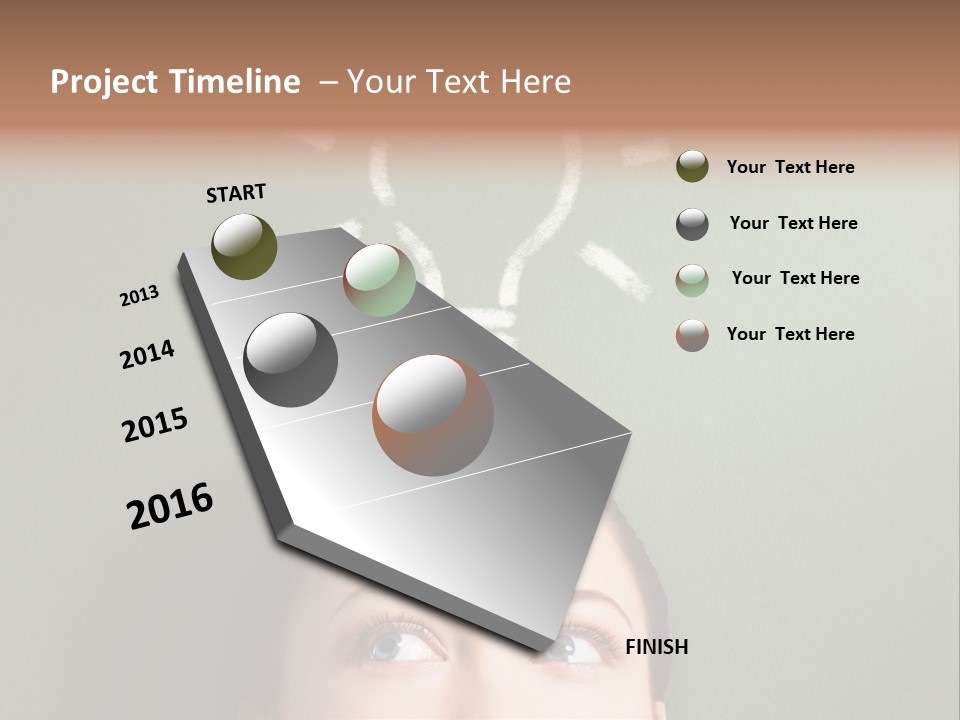 Project Timeline – Your Text Here

START

2013

2014

2015

2016

FINISH

Your Text Here

Your Text Here

Your Text Here

Your Text Here